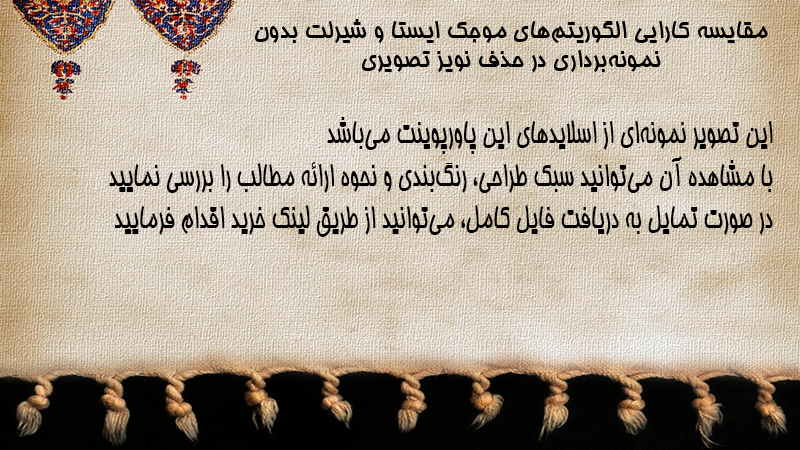 مقایسه کارایی الگوریتم‌های موجک ایستا و شیرلت بدون نمونه‌برداری در حذف نویز تصویری

این تصویر نمونه‌ای از اسلایدهای این پاورپوینت می‌باشد
با مشاهده آن می‌توانید سبک طراحی، رنگ‌بندی و نحوه ارائه مطالب را بررسی نمایید
در صورت تمایل به دریافت فایل کامل، می‌توانید از طریق لینک خرید اقدام فرمایید